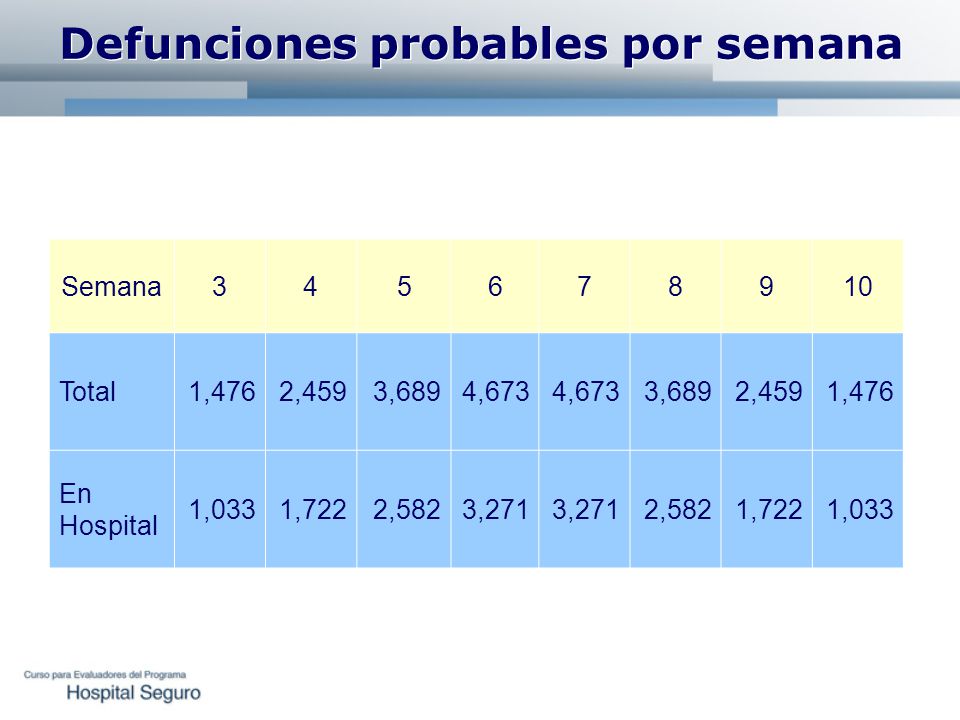 Defunciones probables por semana

| Semana | 3 | 4 | 5 | 6 | 7 | 8 | 9 | 10 |
|---|---|---|---|---|---|---|---|---|
| Total | 1,476 | 2,459 | 3,689 | 4,673 | 4,673 | 3,689 | 2,459 | 1,476 |
| En Hospital | 1,033 | 1,722 | 2,582 | 3,271 | 3,271 | 2,582 | 1,722 | 1,033 |

Curso para Evaluadores del Programa
Hospital Seguro